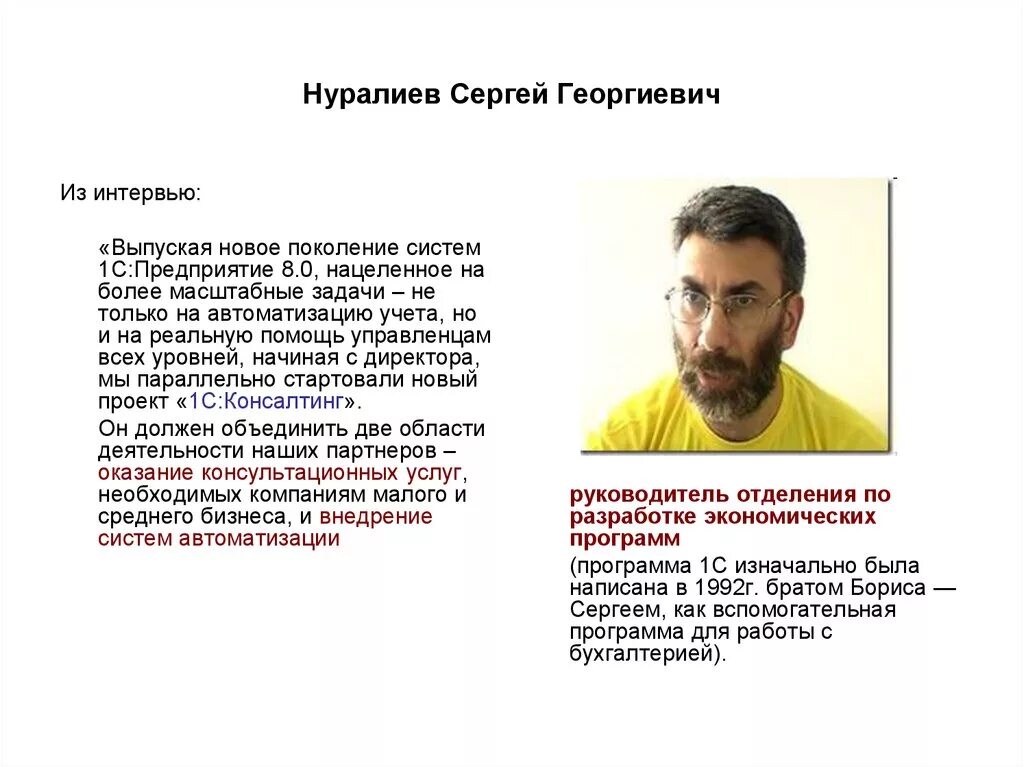 Нуралиев Сергей Георгиевич

Из интервью:

«Выпуская новое поколение систем 1С:Предприятие 8.0, нацеленное на более масштабные задачи – не только на автоматизацию учета, но и на реальную помощь управленцам всех уровней, начиная с директора, мы параллельно стартовали новый проект «1С:Консалтинг».

Он должен объединить две области деятельности наших партнеров – оказание консультационных услуг, необходимых компаниям малого и среднего бизнеса, и внедрение систем автоматизации

руководитель отделения по разработке экономических программ

(программа 1С изначально была написана в 1992г. братом Бориса — Сергеем, как вспомогательная программа для работы с бухгалтерией).